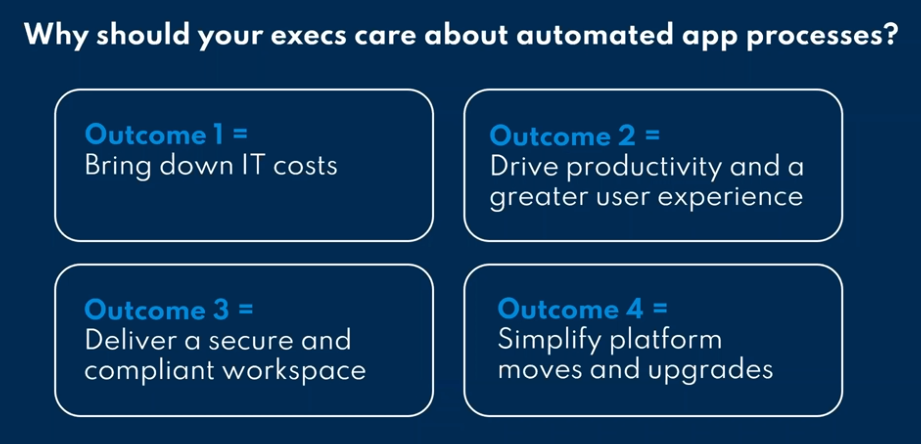 Why should your execs care about automated app processes?

Outcome 1 =
Bring down IT costs

Outcome 2 =
Drive productivity and a greater user experience

Outcome 3 =
Deliver a secure and compliant workspace

Outcome 4 =
Simplify platform moves and upgrades